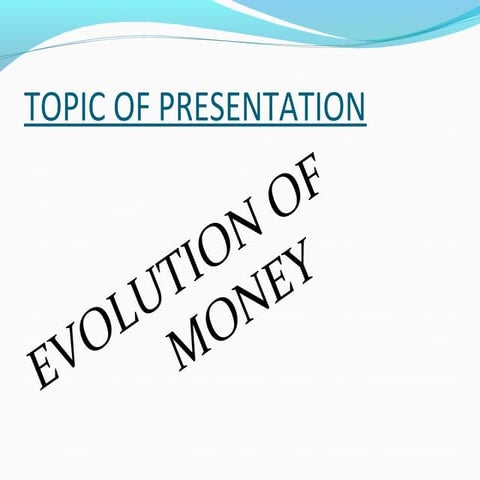 TOPIC OF PRESENTATION

EVOLUTION OF
MONEY